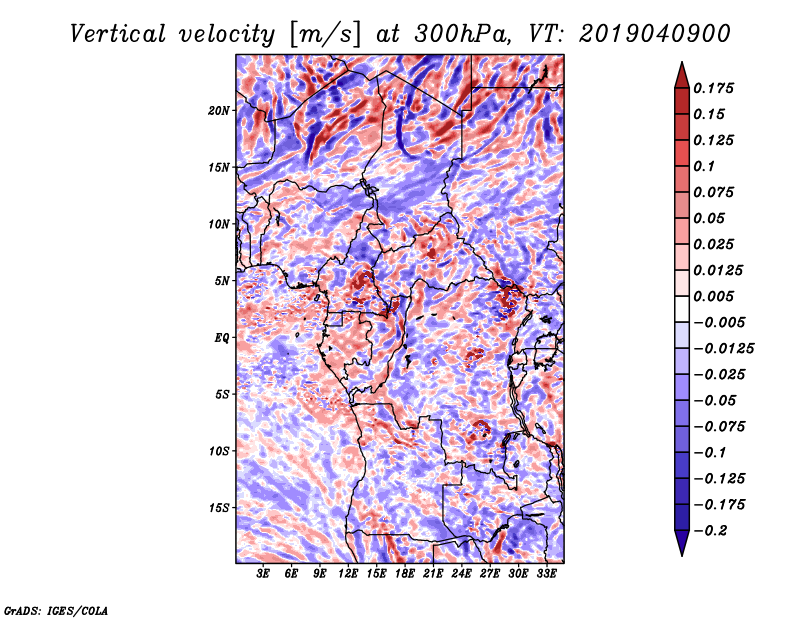 Vertical velocity [m/s] at 300hPa, VT: 2019040900

20N
15N
10N
5N
EQ
5S
10S
15S

3E 6E 9E 12E 15E 18E 21E 24E 27E 30E 33E

0.175
0.15
0.125
0.1
0.075
0.05
0.025
0.0125
0.005
−0.005
−0.0125
−0.025
−0.05
−0.075
−0.1
−0.125
−0.175
−0.2

GrADS: IGES/COLA